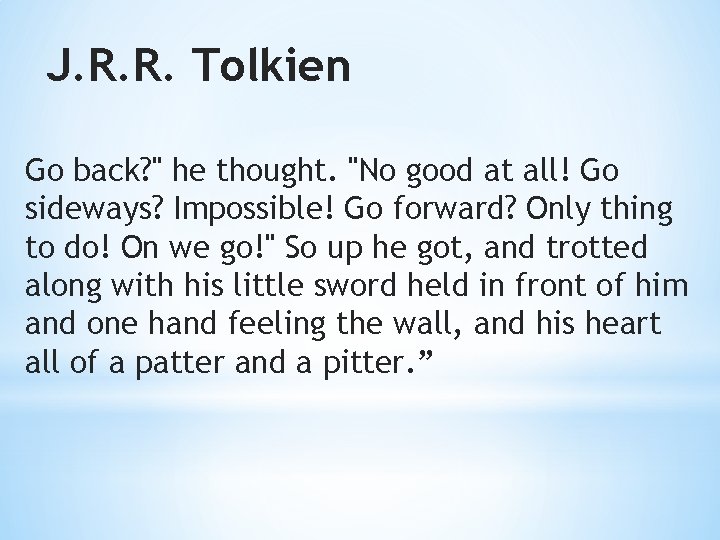 J.R.R. Tolkien

Go back?" he thought. "No good at all! Go sideways? Impossible! Go forward? Only thing to do! On we go!" So up he got, and trotted along with his little sword held in front of him and one hand feeling the wall, and his heart all of a patter and a pitter.”